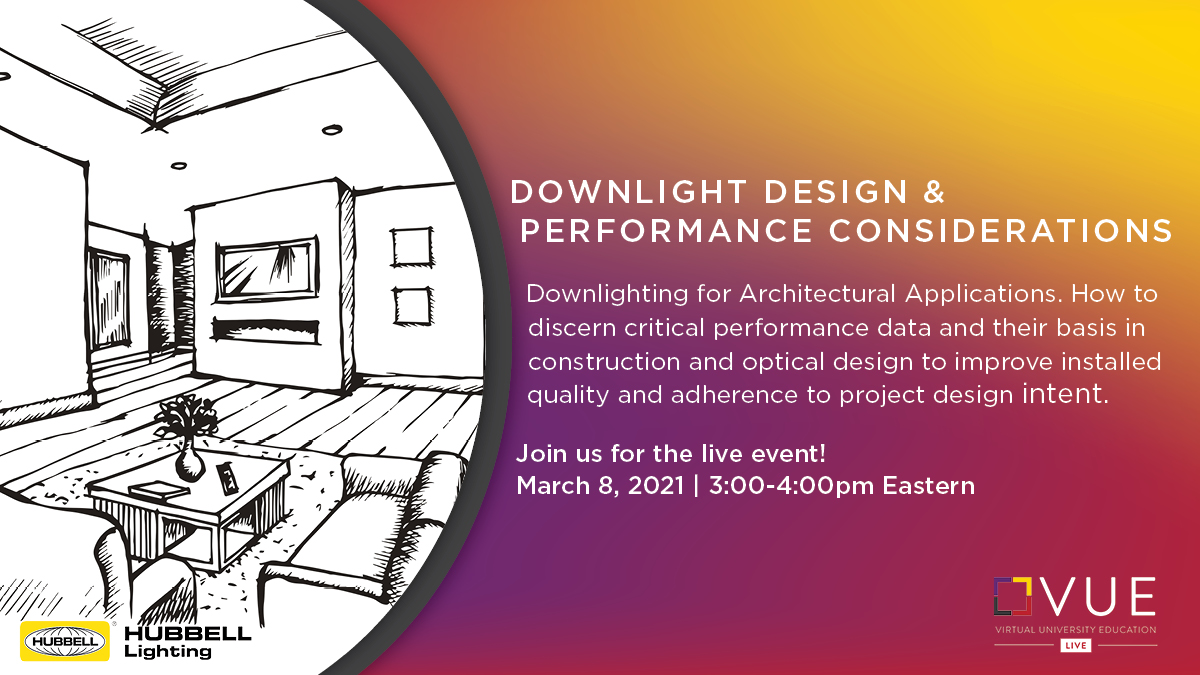 DOWNLIGHT DESIGN &
PERFORMANCE CONSIDERATIONS

Downlighting for Architectural Applications. How to discern critical performance data and their basis in construction and optical design to improve installed quality and adherence to project design intent.

Join us for the live event!
March 8, 2021 | 3:00-4:00pm Eastern

HUBBELL
HUBBELL Lighting

VUE
VIRTUAL UNIVERSITY EDUCATION
LIVE